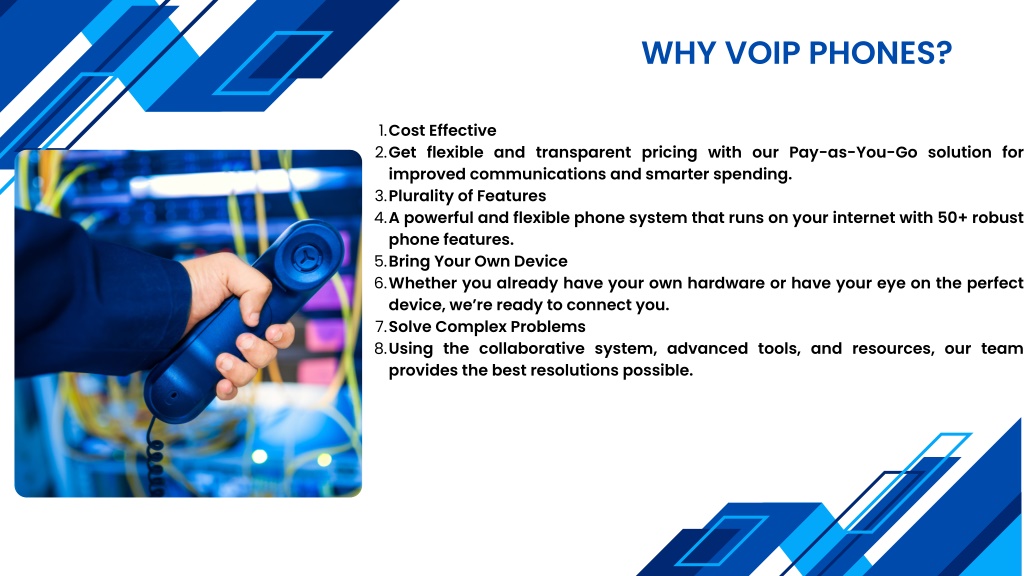 WHY VOIP PHONES?

1. Cost Effective
2. Get flexible and transparent pricing with our Pay-as-You-Go solution for improved communications and smarter spending.
3. Plurality of Features
4. A powerful and flexible phone system that runs on your internet with 50+ robust phone features.
5. Bring Your Own Device
6. Whether you already have your own hardware or have your eye on the perfect device, we're ready to connect you.
7. Solve Complex Problems
8. Using the collaborative system, advanced tools, and resources, our team provides the best resolutions possible.